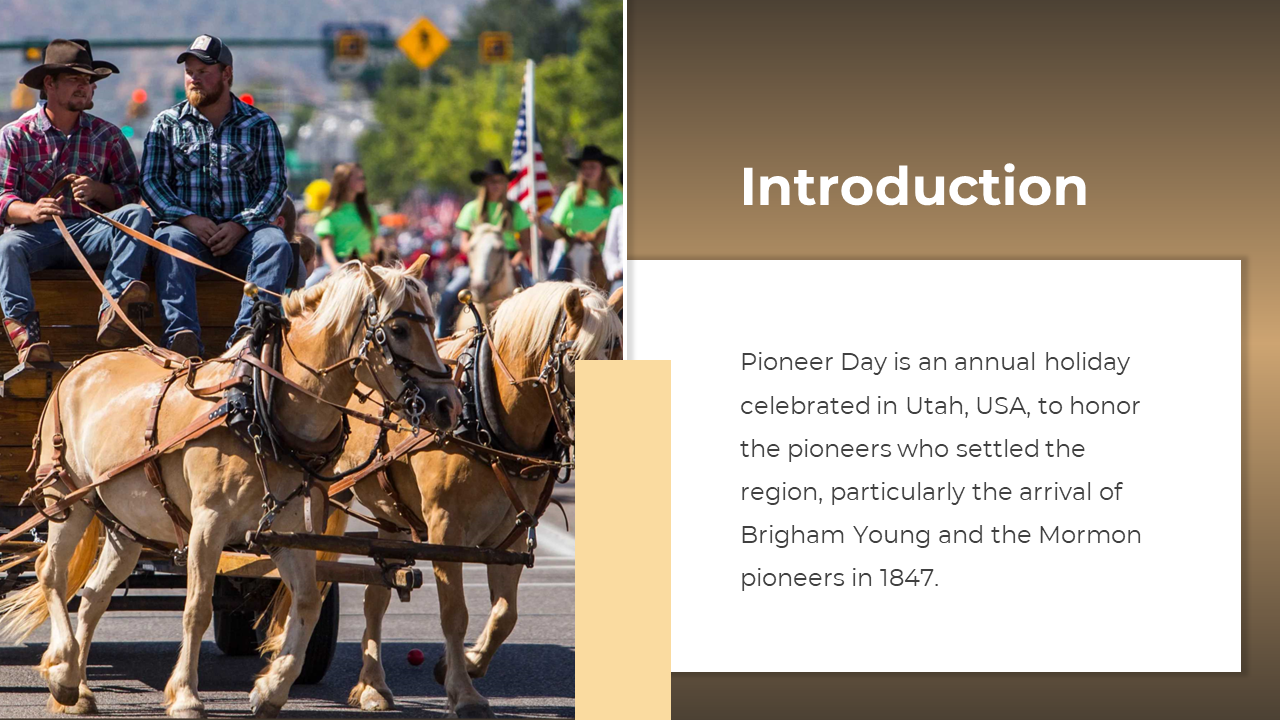 Introduction

Pioneer Day is an annual holiday celebrated in Utah, USA, to honor the pioneers who settled the region, particularly the arrival of Brigham Young and the Mormon pioneers in 1847.